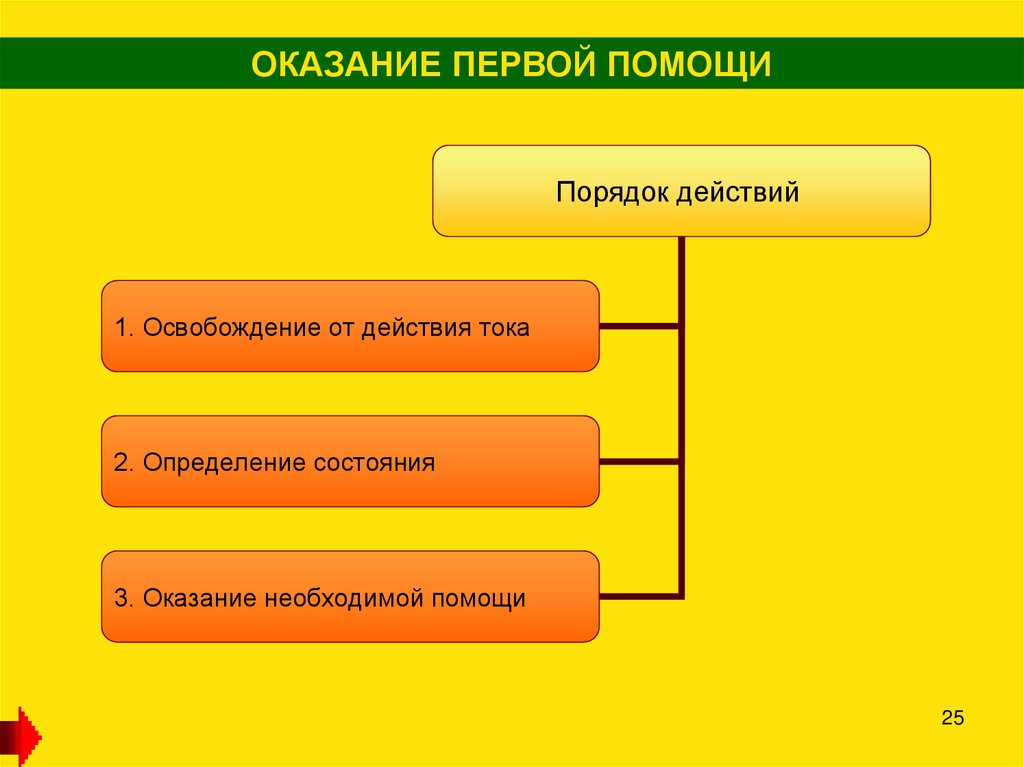 ОКАЗАНИЕ ПЕРВОЙ ПОМОЩИ

Порядок действий

1. Освобождение от действия тока

2. Определение состояния

3. Оказание необходимой помощи

25